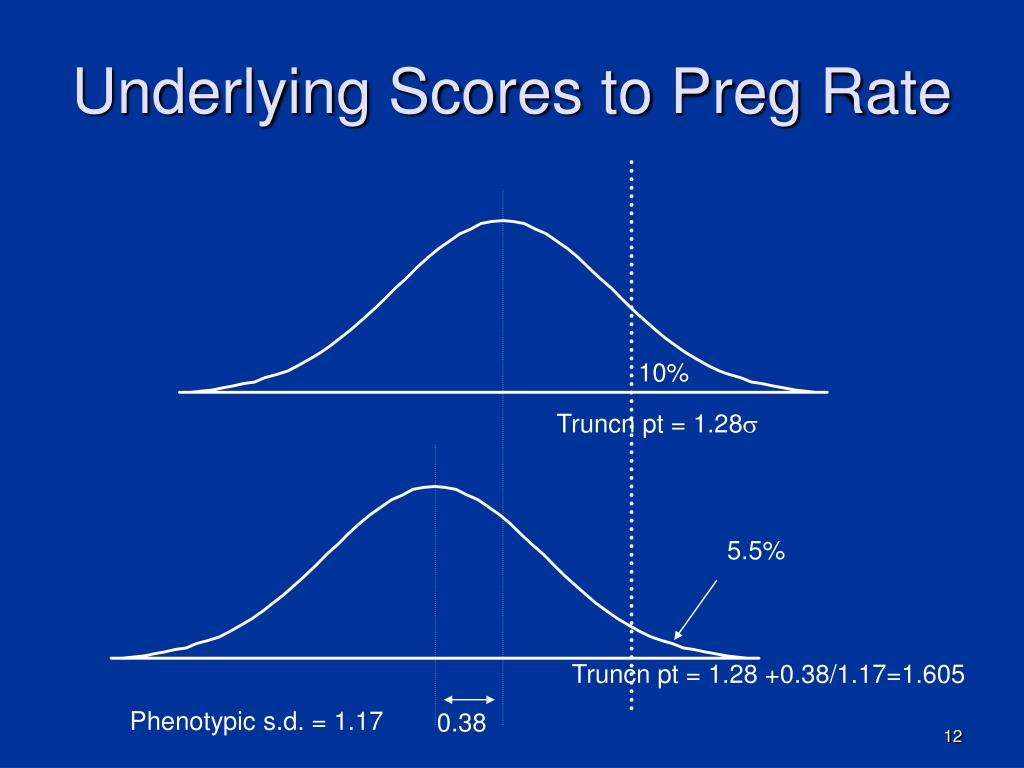 Underlying Scores to Preg Rate

10%

Truncn pt = 1.28$\sigma$

5.5%

Truncn pt = 1.28 +0.38/1.17=1.605

Phenotypic s.d. = 1.17

0.38

12